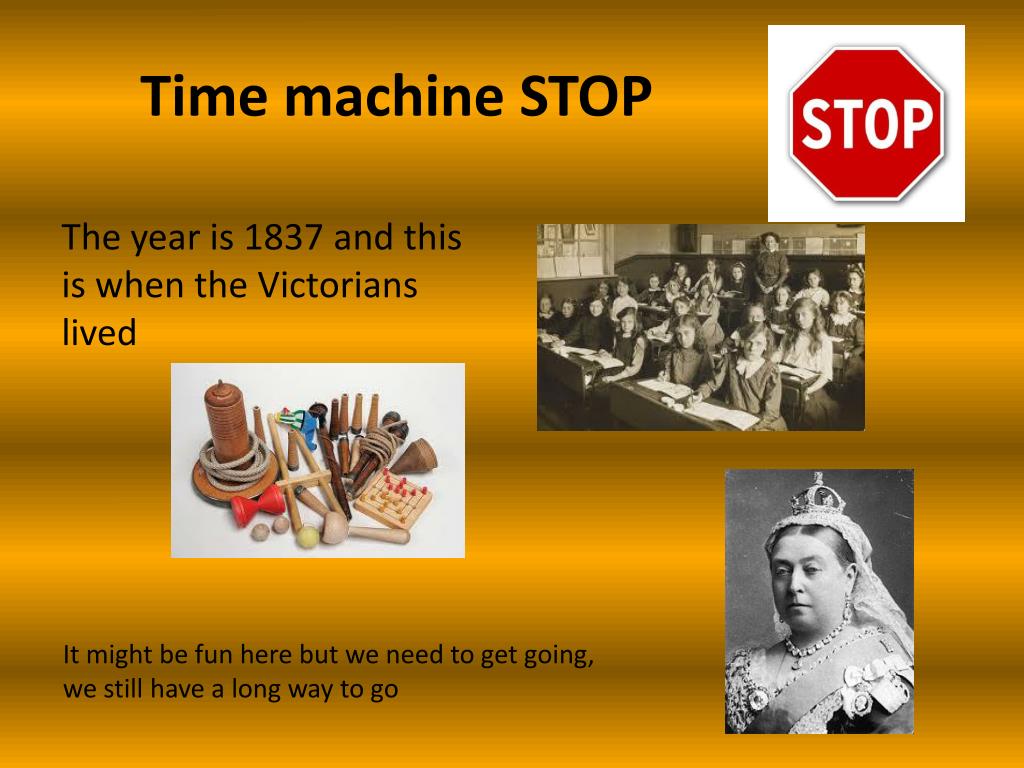 Time machine STOP

STOP

The year is 1837 and this is when the Victorians lived

It might be fun here but we need to get going, we still have a long way to go